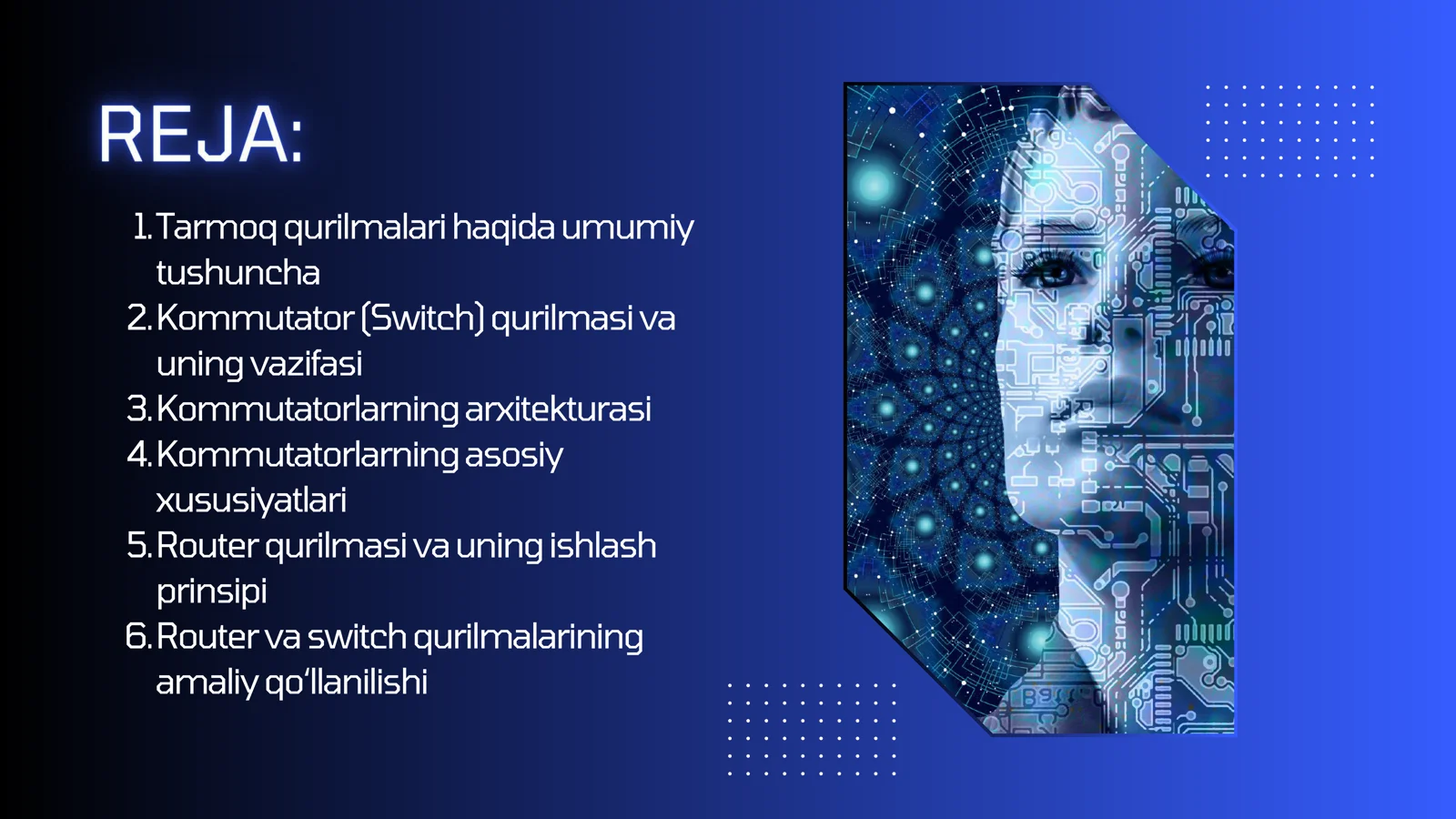 REJA:

1. Tarmoq qurilmalari haqida umumiy tushuncha
2. Kommutator (Switch) qurilmasi va uning vazifasi
3. Kommutatorlarning arxitekturasi
4. Kommutatorlarning asosiy xususiyatlari
5. Router qurilmasi va uning ishlash prinsipi
6. Router va switch qurilmalarining amaliy qo'llanilishi